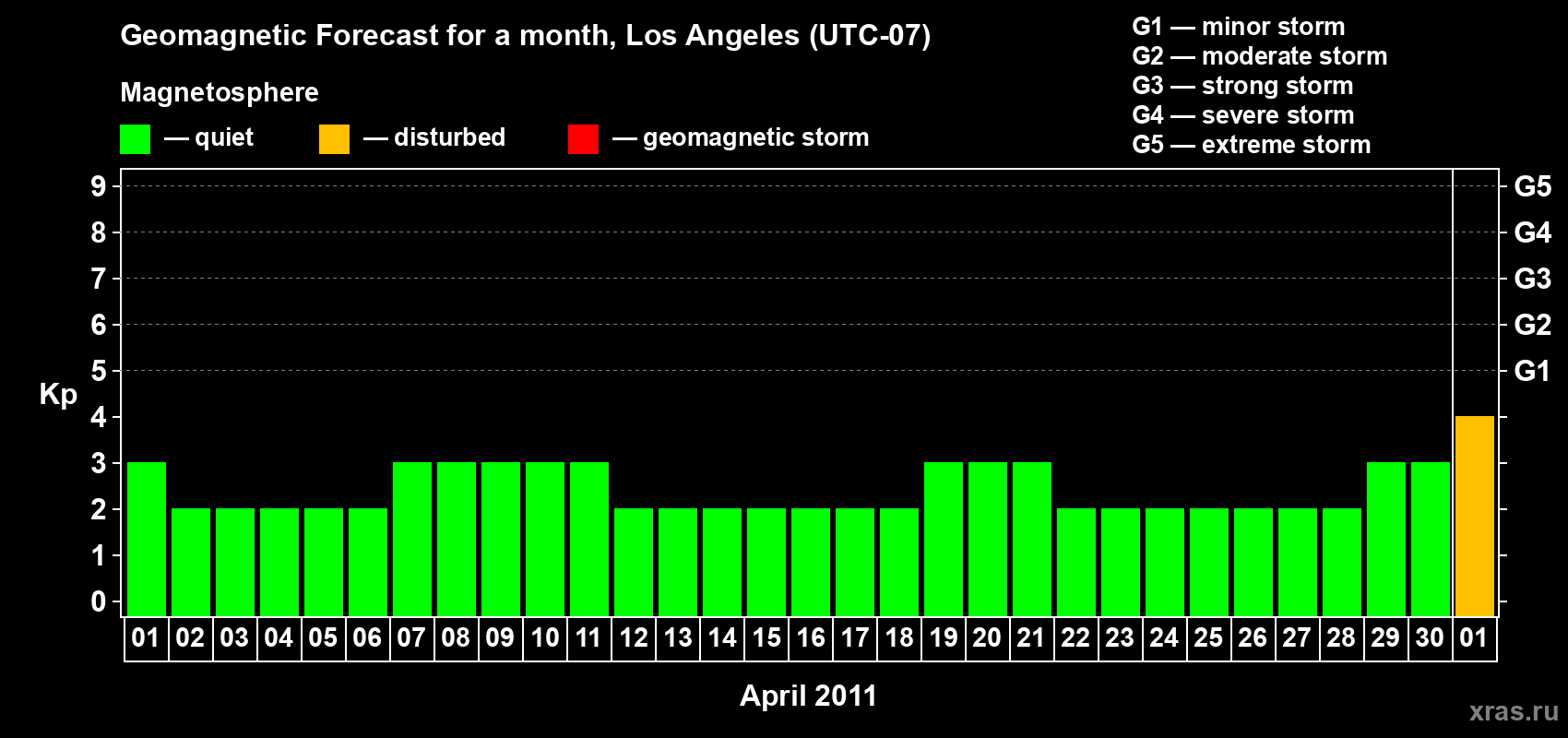 Geomagnetic Forecast for a month, Los Angeles (UTC-07)

Magnetosphere

— quiet — disturbed — geomagnetic storm

G1 — minor storm
G2 — moderate storm
G3 — strong storm
G4 — severe storm
G5 — extreme storm

Kp

9
8
7
6
5
4
3
2
1
0

G5
G4
G3
G2
G1

01 02 03 04 05 06 07 08 09 10 11 12 13 14 15 16 17 18 19 20 21 22 23 24 25 26 27 28 29 30 01

April 2011

xras.ru